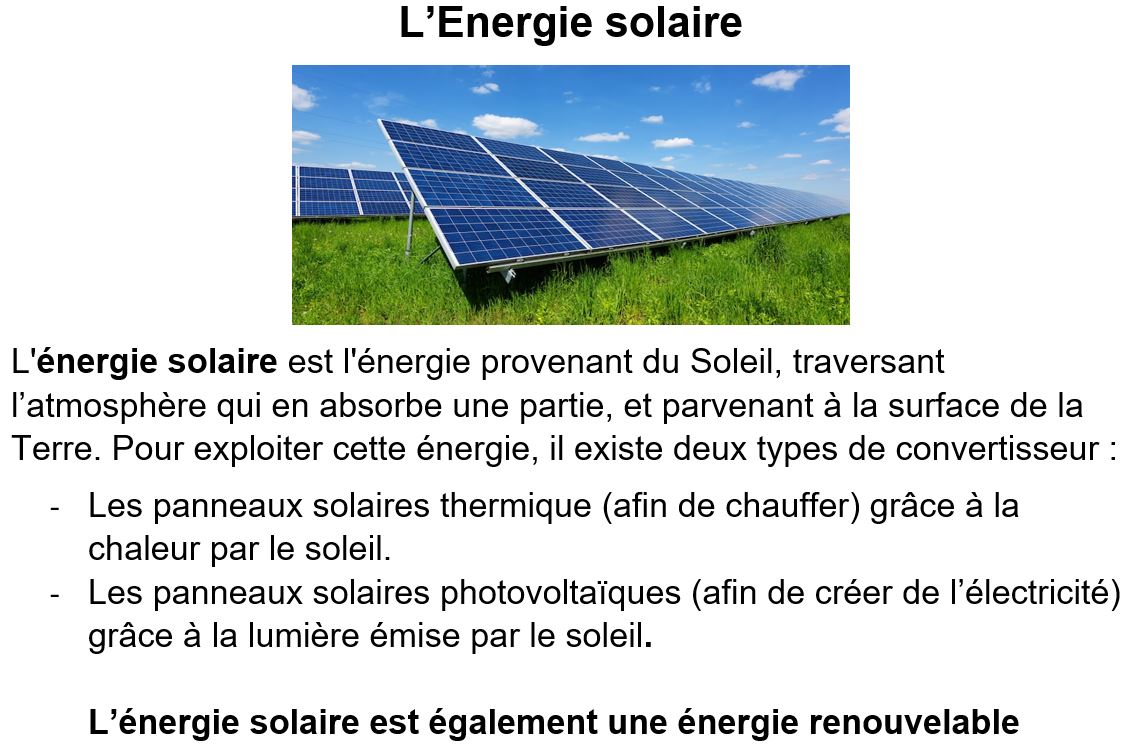 L’Energie solaire

L'énergie solaire est l'énergie provenant du Soleil, traversant l’atmosphère qui en absorbe une partie, et parvenant à la surface de la Terre. Pour exploiter cette énergie, il existe deux types de convertisseur :

- Les panneaux solaires thermique (afin de chauffer) grâce à la chaleur par le soleil.
- Les panneaux solaires photovoltaïques (afin de créer de l’électricité) grâce à la lumière émise par le soleil.

L’énergie solaire est également une énergie renouvelable